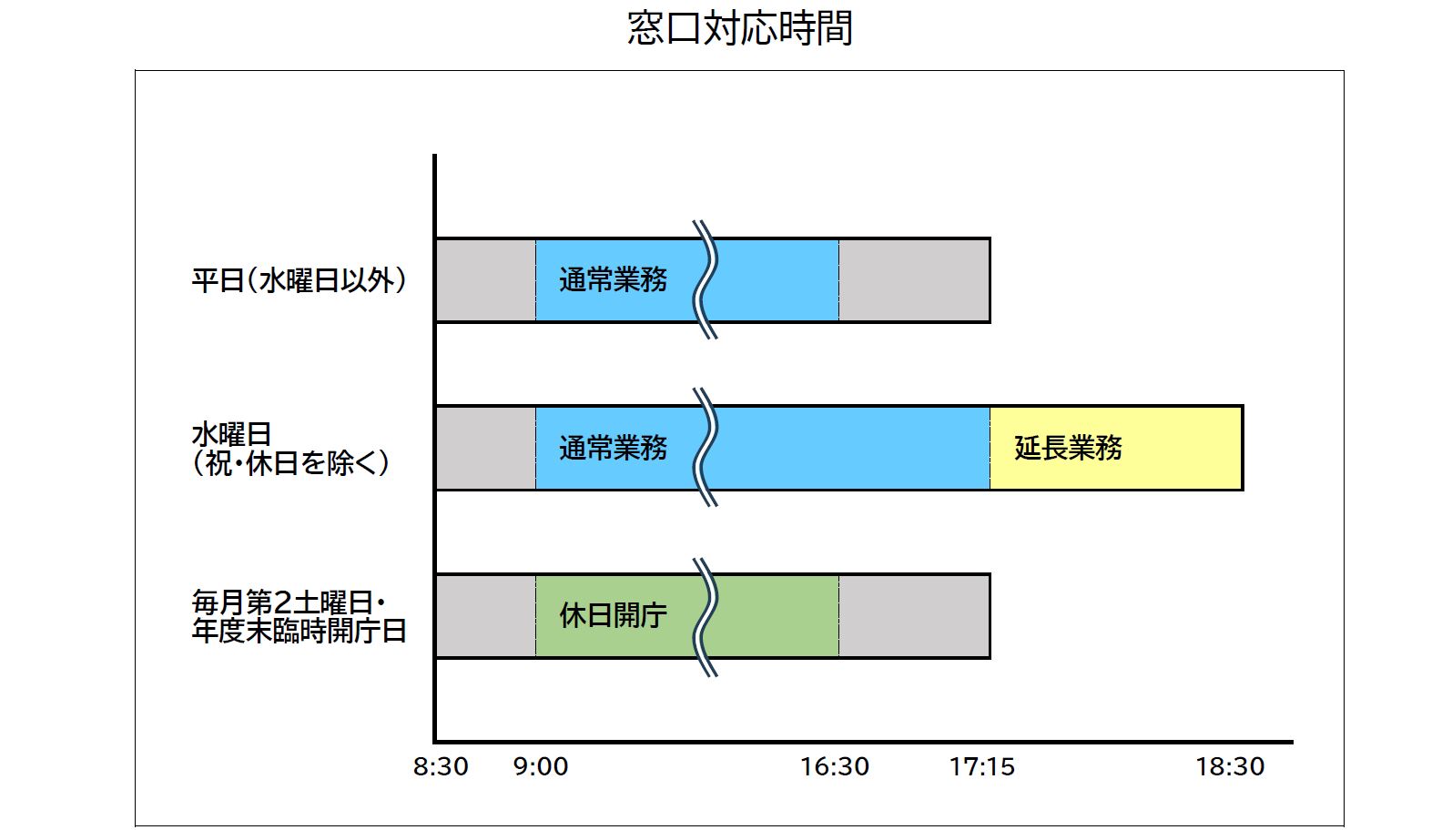 窓口対応時間

平日（水曜日以外）

通常業務

水曜日
（祝・休日を除く）

通常業務

延長業務

毎月第2土曜日・
年度末臨時開庁日

休日開庁

8:30 9:00 16:30 17:15 18:30